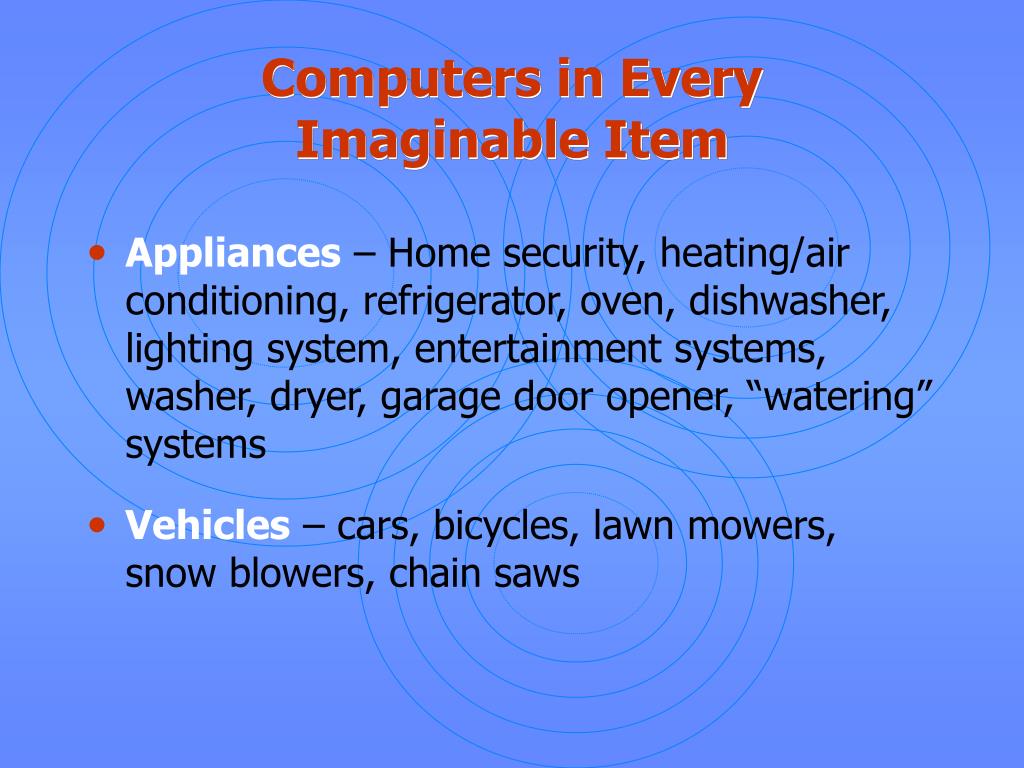 Computers in Every Imaginable Item

• Appliances – Home security, heating/air conditioning, refrigerator, oven, dishwasher, lighting system, entertainment systems, washer, dryer, garage door opener, “watering” systems

• Vehicles – cars, bicycles, lawn mowers, snow blowers, chain saws